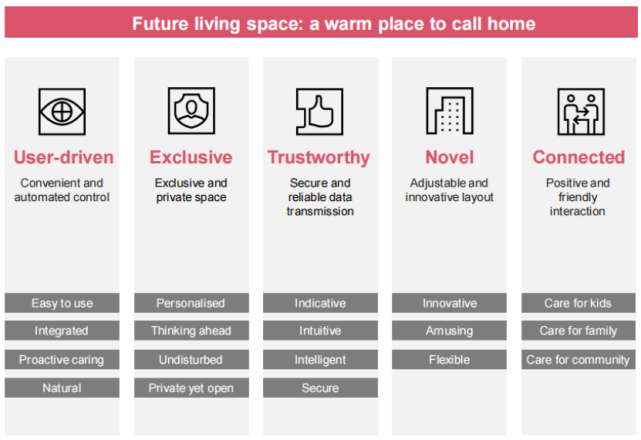 Future living space: a warm place to call home

User-driven

Convenient and automated control

Easy to use

Integrated

Proactive caring

Natural

Exclusive

Exclusive and private space

Personalised

Thinking ahead

Undisturbed

Private yet open

Trustworthy

Secure and reliable data transmission

Indicative

Intuitive

Intelligent

Secure

Novel

Adjustable and innovative layout

Innovative

Amusing

Flexible

Connected

Positive and friendly interaction

Care for kids

Care for family

Care for community